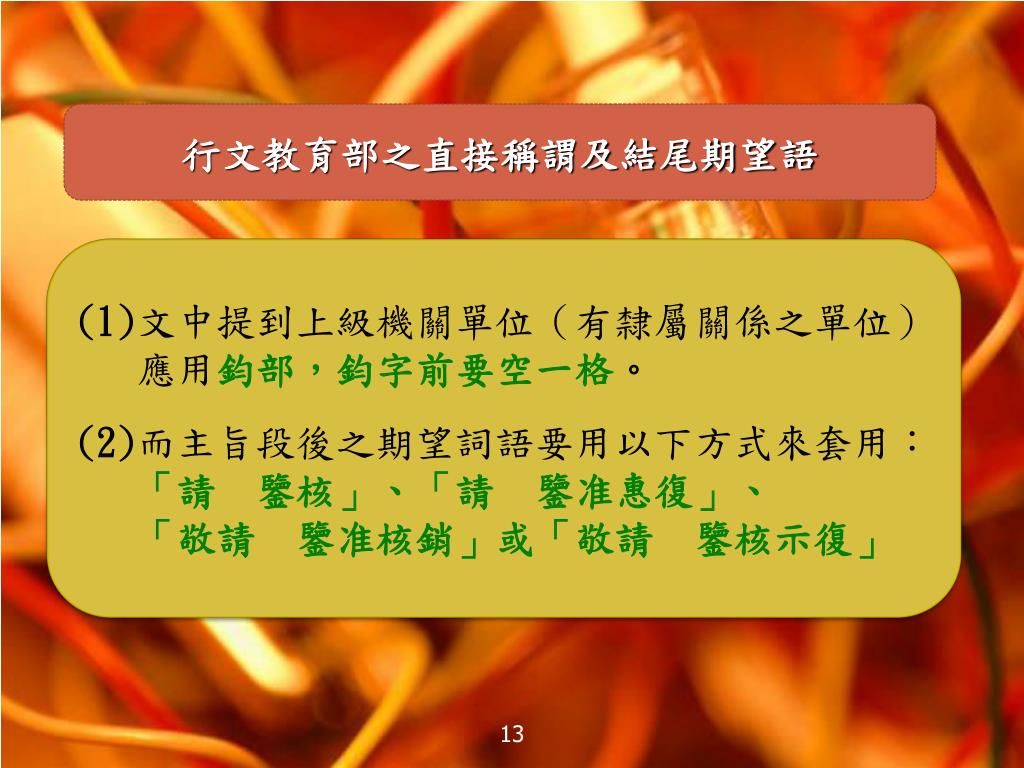 行文教育部之直接稱謂及結尾期望語

(1)文中提到上級機關單位（有隸屬關係之單位）應用鈞部，鈞字前要空一格。

(2)而主旨段後之期望詞語要用以下方式來套用：「請　鑒核」、「請　鑒准惠復」、「敬請　鑒准核銷」或「敬請　鑒核示復」

13